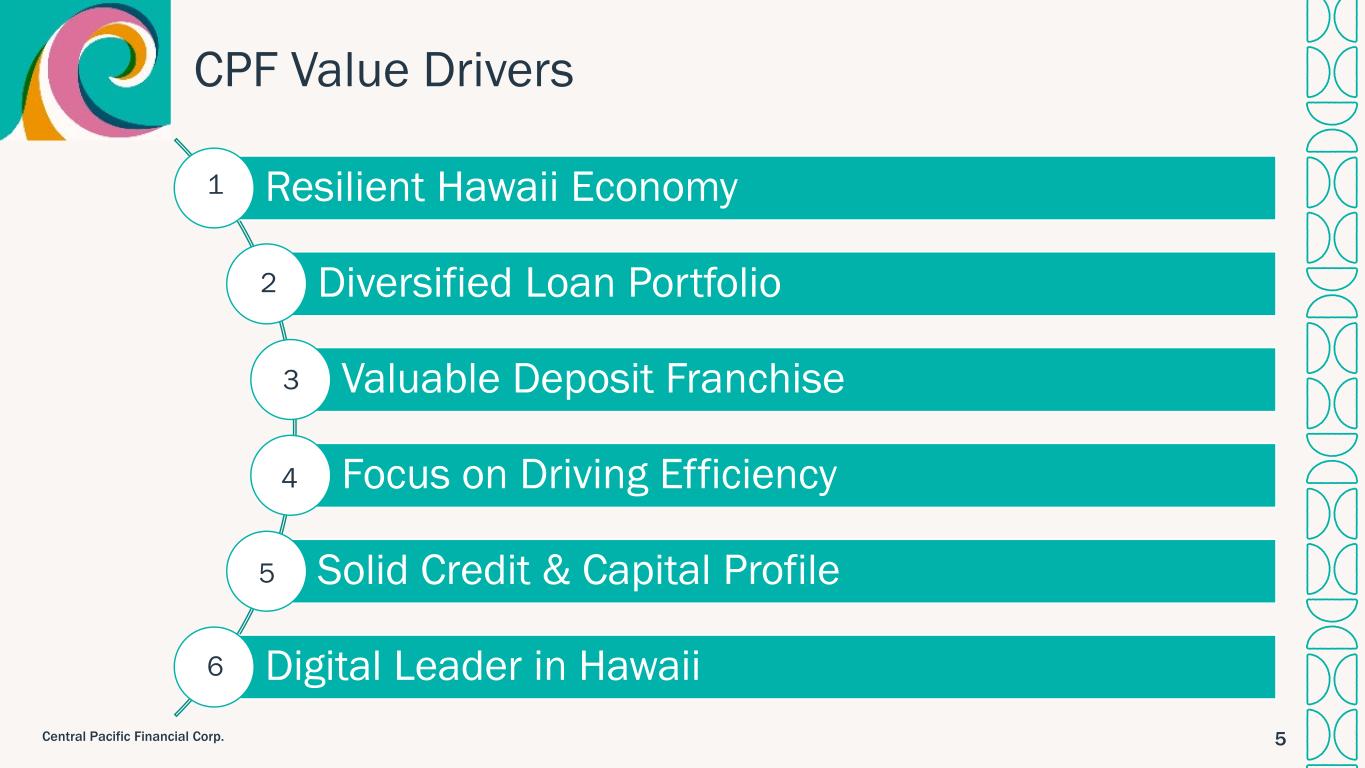 CPF Value Drivers

1 Resilient Hawaii Economy

2 Diversified Loan Portfolio

3 Valuable Deposit Franchise

4 Focus on Driving Efficiency

5 Solid Credit & Capital Profile

6 Digital Leader in Hawaii

Central Pacific Financial Corp.

5